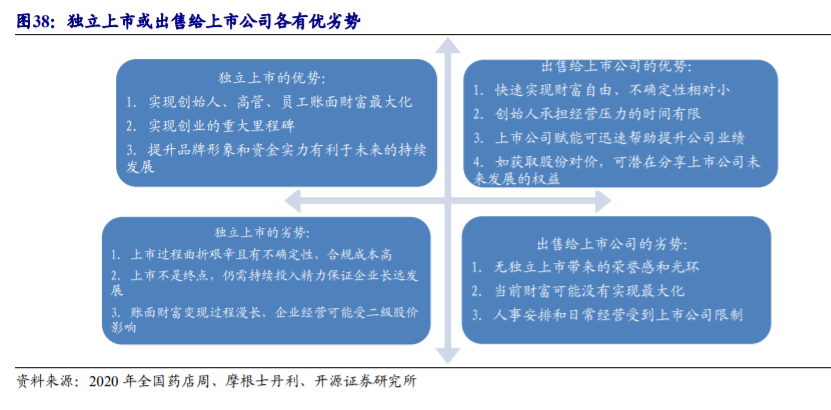 图38：独立上市或出售给上市公司各有优劣势

独立上市的优势：

1. 实现创始人、高管、员工账面财富最大化

2. 实现创业的重大里程碑

3. 提升品牌形象和资金实力有利于未来的持续发展

出售给上市公司的优势：

1. 快速实现财富自由、不确定性相对小

2. 创始人承担经营压力的时间有限

3. 上市公司赋能可迅速帮助提升公司业绩

4. 如获取股份对价，可潜在分享上市公司未来发展的权益

独立上市的劣势：

1. 上市过程曲折艰辛且有不确定性，合规成本高

2. 上市不是终点，仍需持续投入精力保证企业长远发展

3. 账面财富变现过程漫长，企业经营可能受二级股价影响

出售给上市公司的劣势：

1. 无独立上市带来的荣誉感和光环

2. 当前财富可能没有实现最大化

3. 人事安排和日常经营受到上市公司限制

资料来源：2020 年全国药店周、摩根士丹利、开源证券研究所